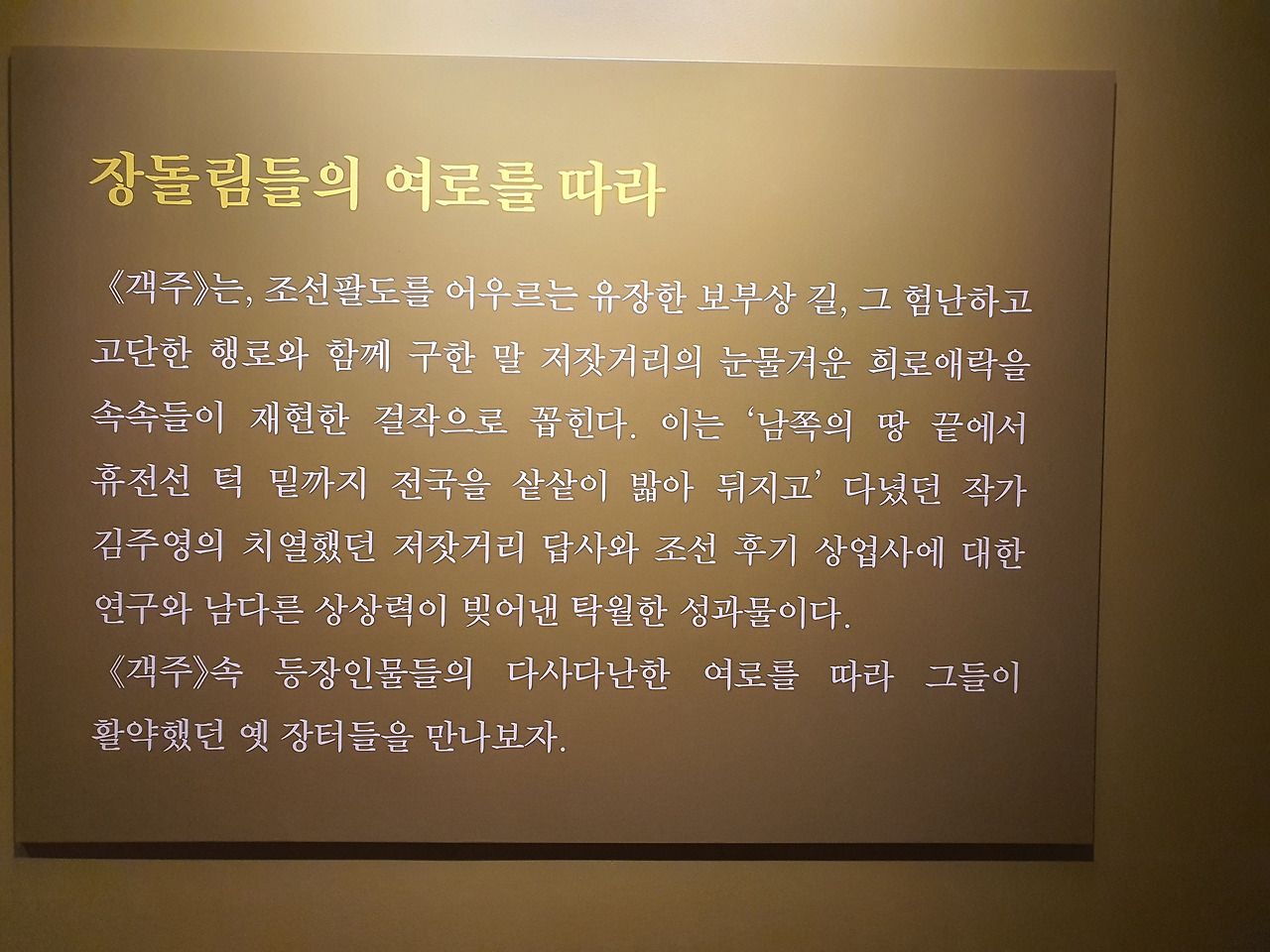 장돌림들의 여로를 따라

《객주》는, 조선팔도를 어우르는 유장한 보부상 길, 그 험난하고 고단한 행로와 함께 구한 말 저잣거리의 눈물겨운 희로애락을 속속들이 재현한 걸작으로 꼽힌다. 이는 '남쪽의 땅 끝에서 휴전선 턱 밑까지 전국을 샅샅이 밟아 뒤지고' 다녔던 작가 김주영의 치열했던 저잣거리 답사와 조선 후기 상업사에 대한 연구와 남다른 상상력이 빚어낸 탁월한 성과물이다.
《객주》속 등장인물들의 다사다난한 여로를 따라 그들이 활약했던 옛 장터들을 만나보자.